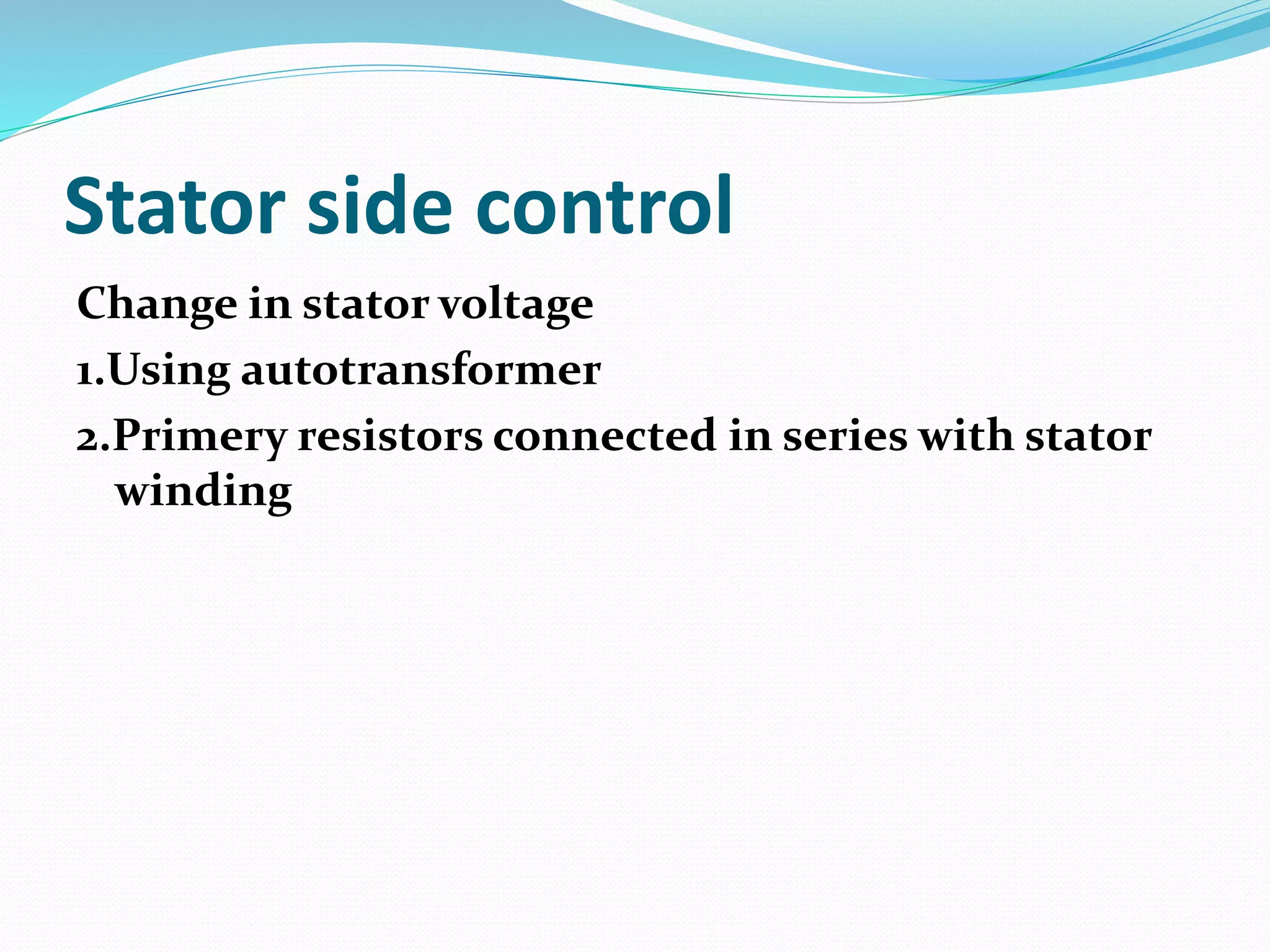 Stator side control

Change in stator voltage

1.Using autotransformer

2.Primery resistors connected in series with stator winding